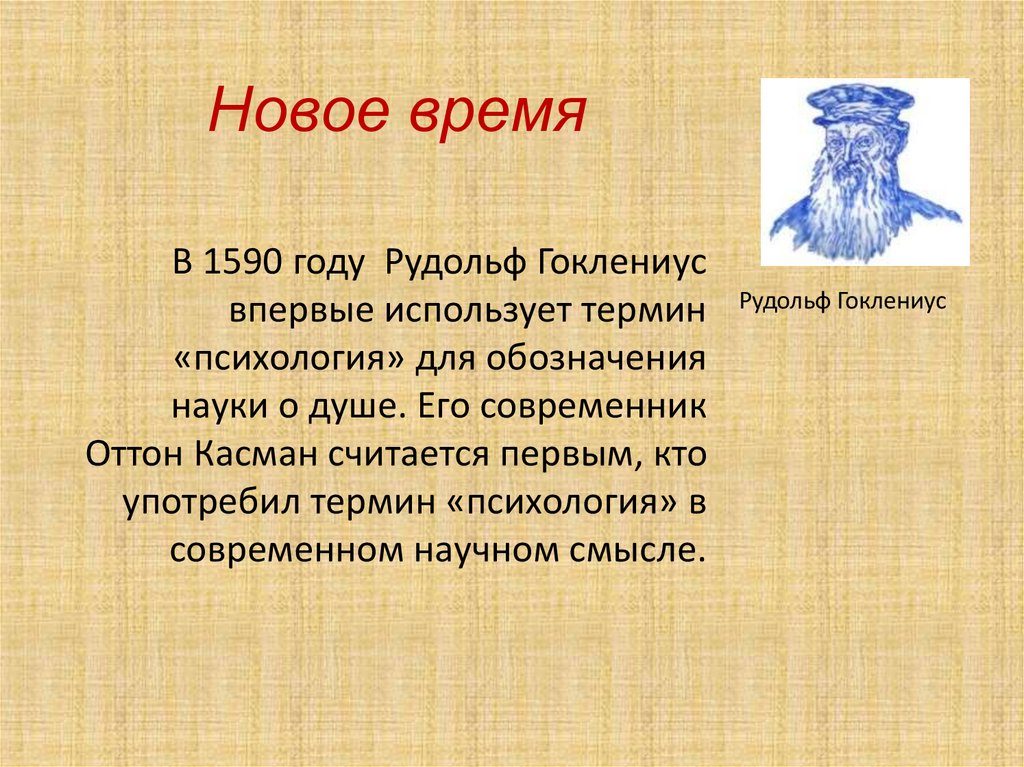 Новое время

В 1590 году Рудольф Гоклениус впервые использует термин «психология» для обозначения науки о душе. Его современник Оттон Касман считается первым, кто употребил термин «психология» в современном научном смысле.

Рудольф Гоклениус